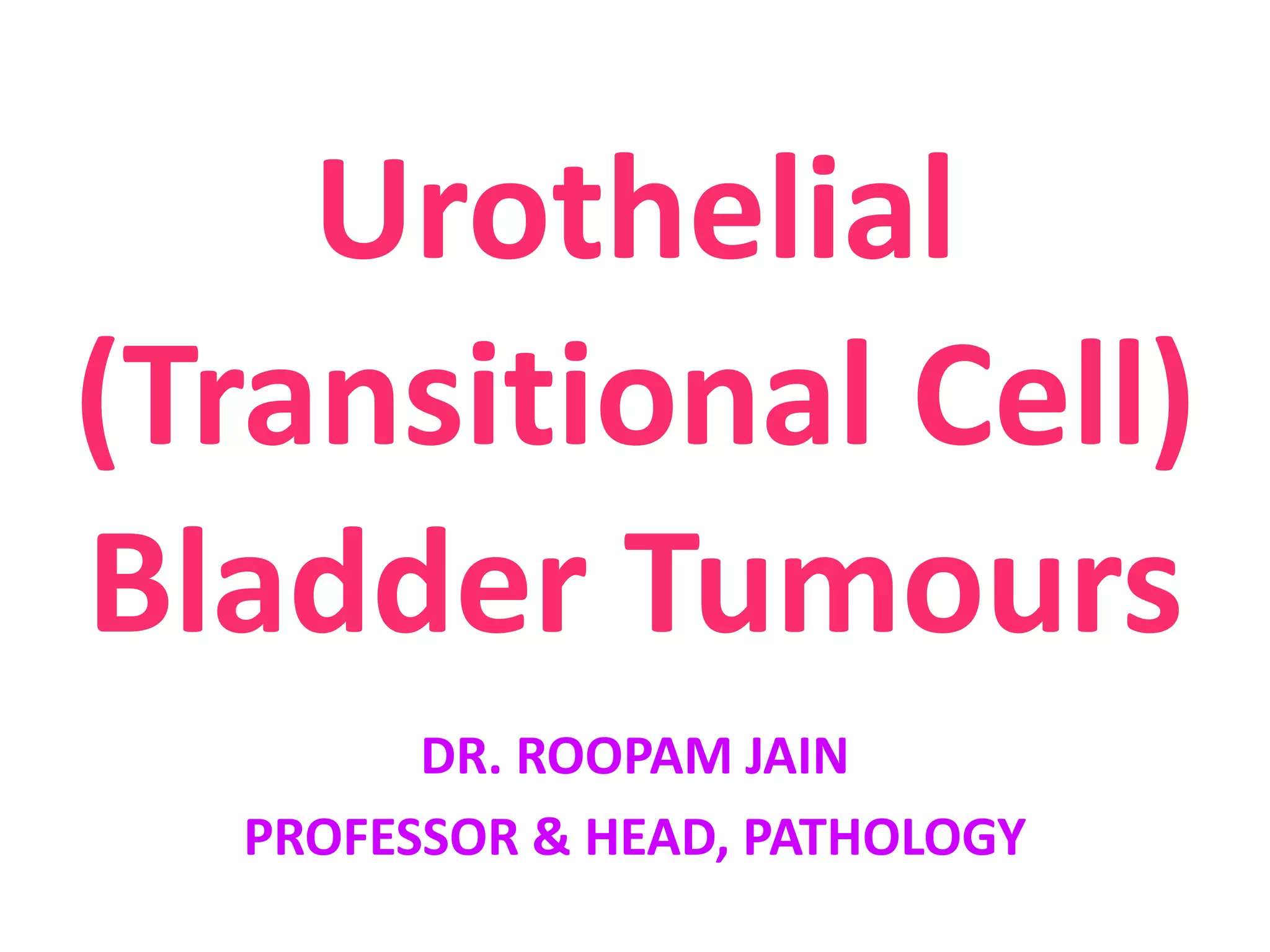 Urothelial (Transitional Cell) Bladder Tumours

DR. ROOPAM JAIN

PROFESSOR & HEAD, PATHOLOGY